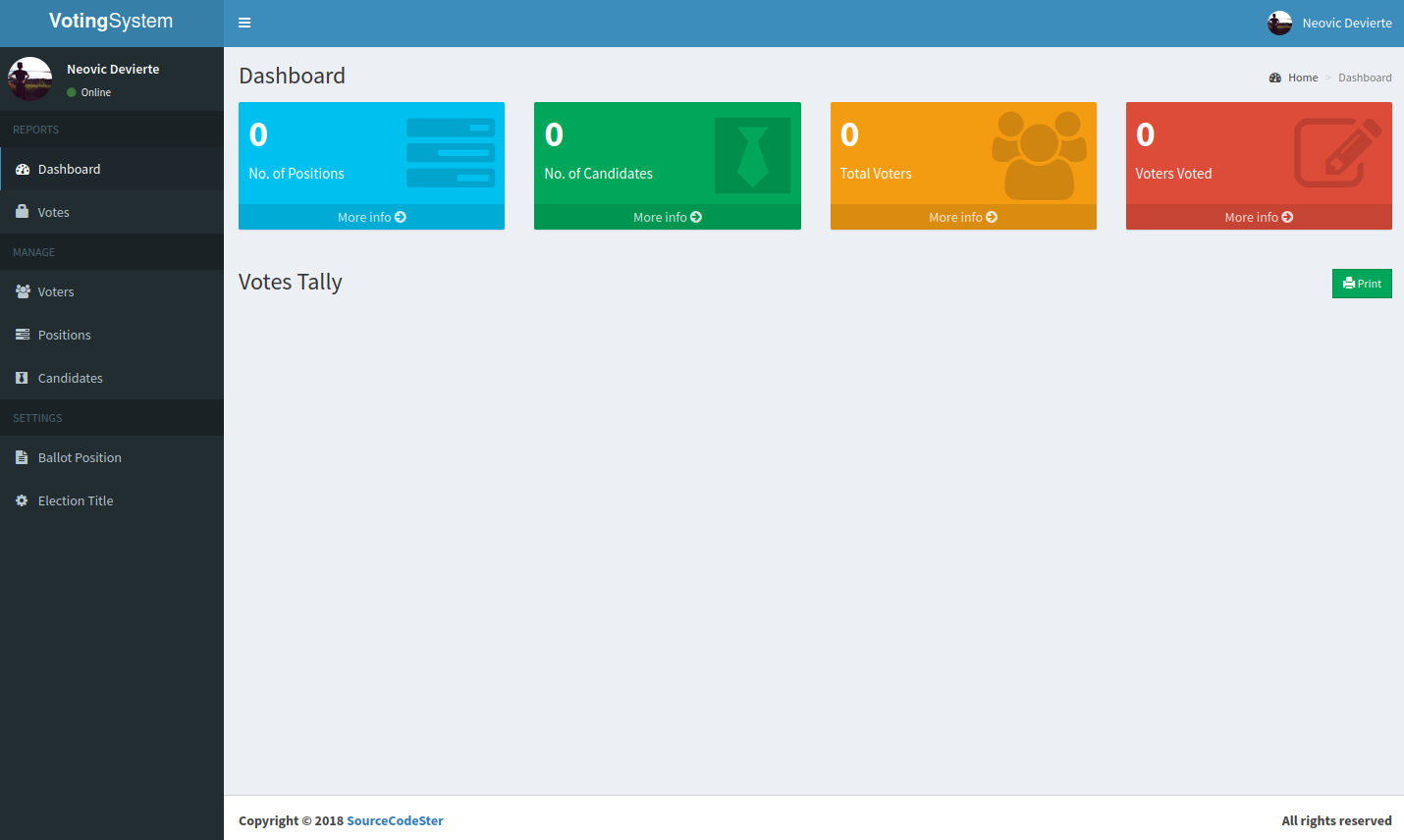 VotingSystem

Neovic Devierte

Neovic Devierte
Online

REPORTS
Dashboard
Votes
MANAGE
Voters
Positions
Candidates
SETTINGS
Ballot Position
Election Title

Dashboard

Home > Dashboard

0
No. of Positions
More info

0
No. of Candidates
More info

0
Total Voters
More info

0
Voters Voted
More info

Votes Tally

Print

Copyright © 2018 SourceCodeSter

All rights reserved